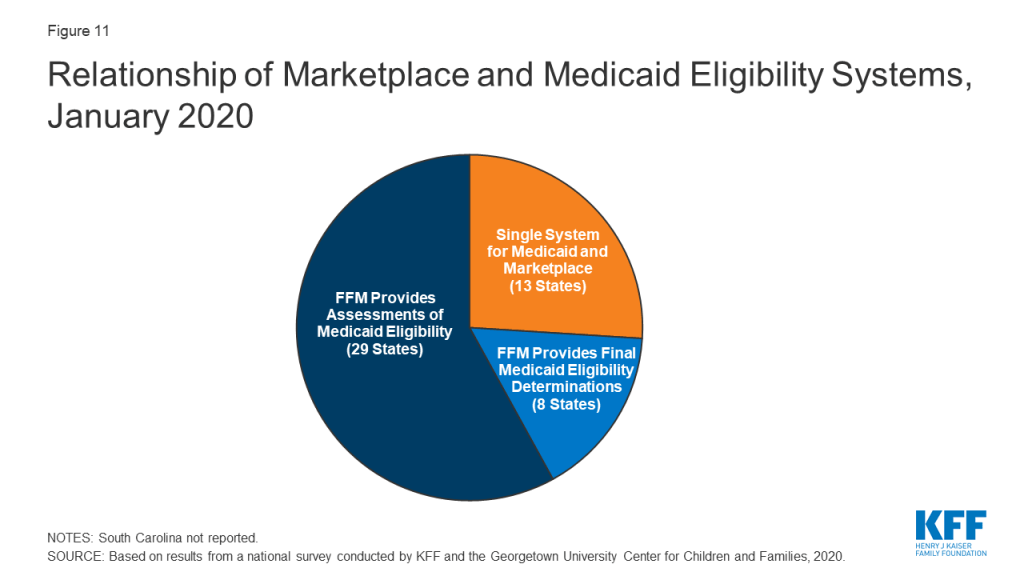 Figure 11

Relationship of Marketplace and Medicaid Eligibility Systems, January 2020

Single System for Medicaid and Marketplace (13 States)

FFM Provides Final Medicaid Eligibility Determinations (8 States)

FFM Provides Assessments of Medicaid Eligibility (29 States)

NOTES: South Carolina not reported.
SOURCE: Based on results from a national survey conducted by KFF and the Georgetown University Center for Children and Families, 2020.

KFF
HENRY J KAISER FAMILY FOUNDATION